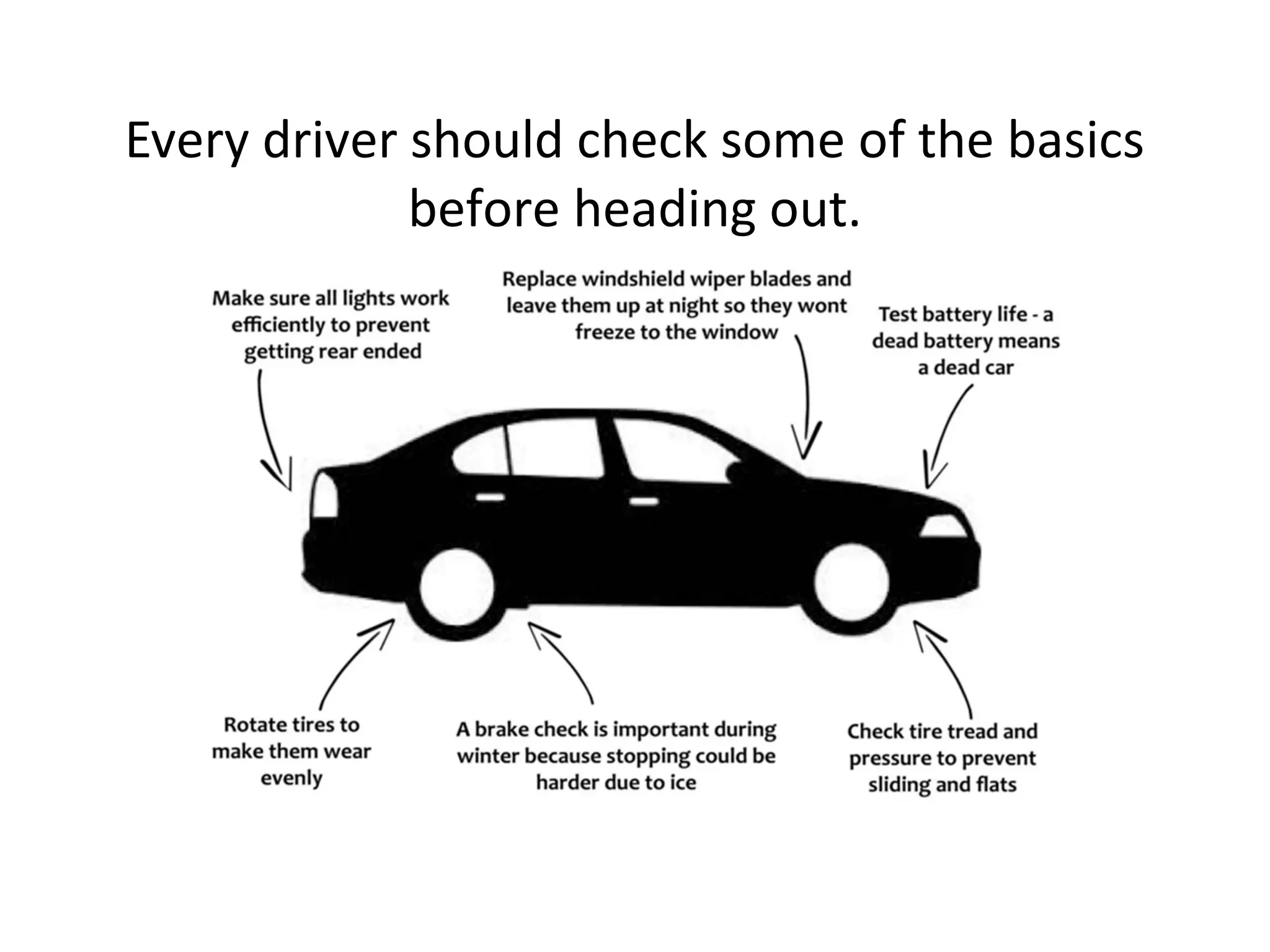 Every driver should check some of the basics before heading out.

Make sure all lights work efficiently to prevent getting rear ended

Replace windshield wiper blades and leave them up at night so they wont freeze to the window

Test battery life - a dead battery means a dead car

Rotate tires to make them wear evenly

A brake check is important during winter because stopping could be harder due to ice

Check tire tread and pressure to prevent sliding and flats